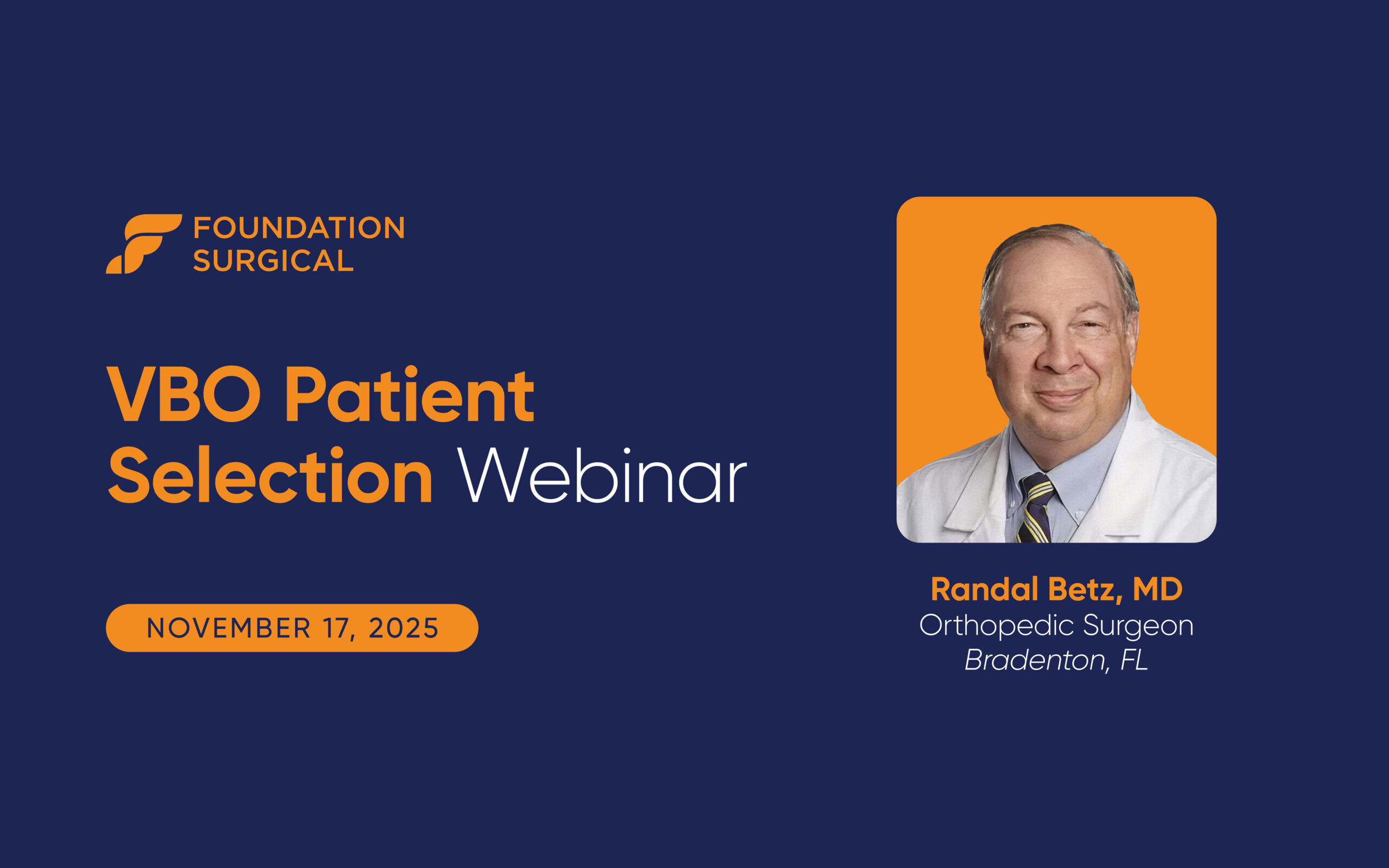 FOUNDATION SURGICAL

VBO Patient Selection Webinar

NOVEMBER 17, 2025

Randal Betz, MD
Orthopedic Surgeon
Bradenton, FL